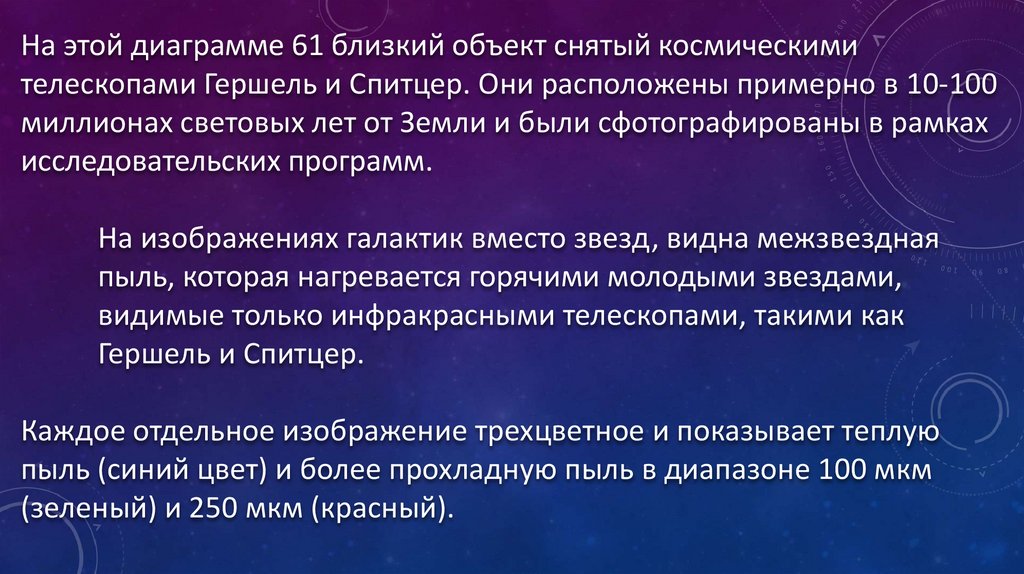 На этой диаграмме 61 близкий объект снятый космическими телескопами Гершель и Спитцер. Они расположены примерно в 10-100 миллионах световых лет от Земли и были сфотографированы в рамках исследовательских программ.

На изображениях галактик вместо звезд, видна межзвездная пыль, которая нагревается горячими молодыми звездами, видимые только инфракрасными телескопами, такими как Гершель и Спитцер.

Каждое отдельное изображение трехцветное и показывает теплую пыль (синий цвет) и более прохладную пыль в диапазоне 100 мкм (зеленый) и 250 мкм (красный).